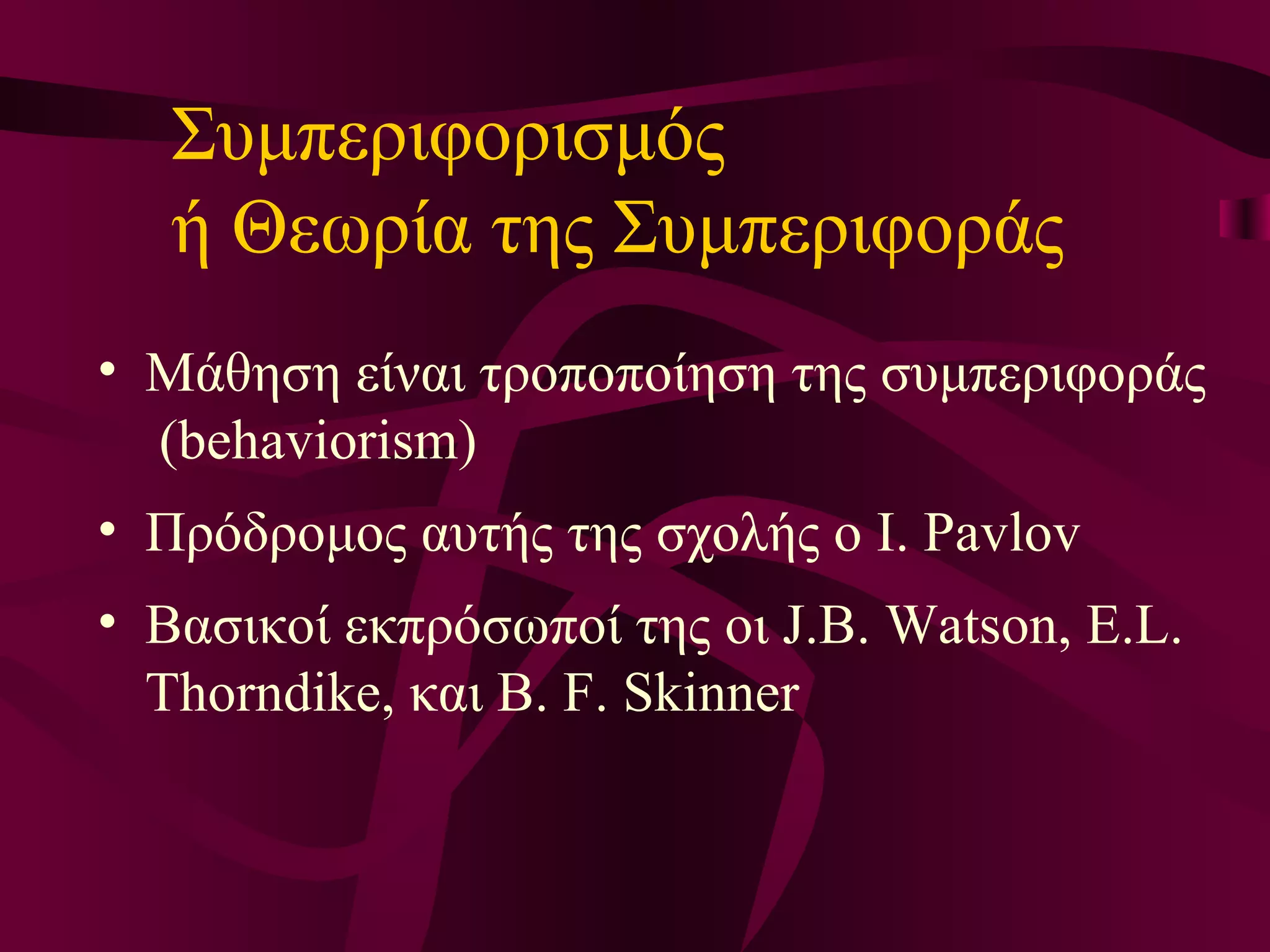 Συμπεριφορισμός
ή Θεωρία της Συμπεριφοράς

• Μάθηση είναι τροποποίηση της συμπεριφοράς (behaviorism)

• Πρόδρομος αυτής της σχολής ο I. Pavlov

• Βασικοί εκπρόσωποί της οι J.B. Watson, E.L. Thorndike, και B. F. Skinner